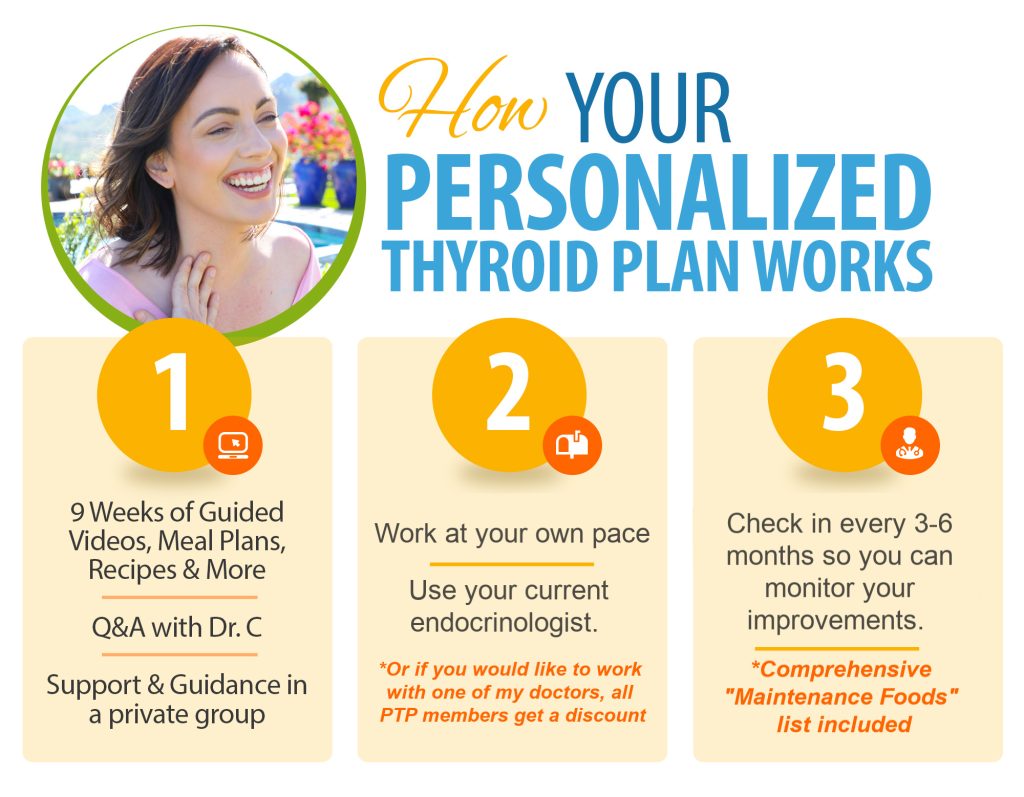 How YOUR PERSONALIZED THYROID PLAN WORKS

1

9 Weeks of Guided Videos, Meal Plans, Recipes & More

Q&A with Dr. C

Support & Guidance in a private group

2

Work at your own pace

Use your current endocrinologist.

*Or if you would like to work with one of my doctors, all PTP members get a discount

3

Check in every 3-6 months so you can monitor your improvements.

*Comprehensive "Maintenance Foods" list included